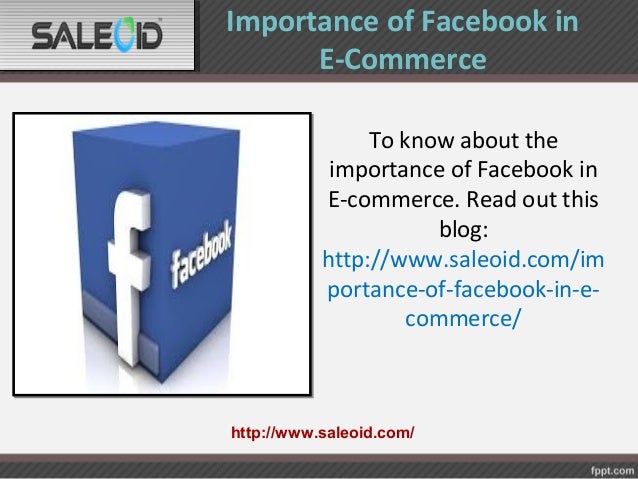 SALEOID

Importance of Facebook in E-Commerce

f facebook

To know about the importance of Facebook in E-commerce. Read out this blog: http://www.saleoid.com/importance-of-facebook-in-e-commerce/

http://www.saleoid.com/

fppt.com